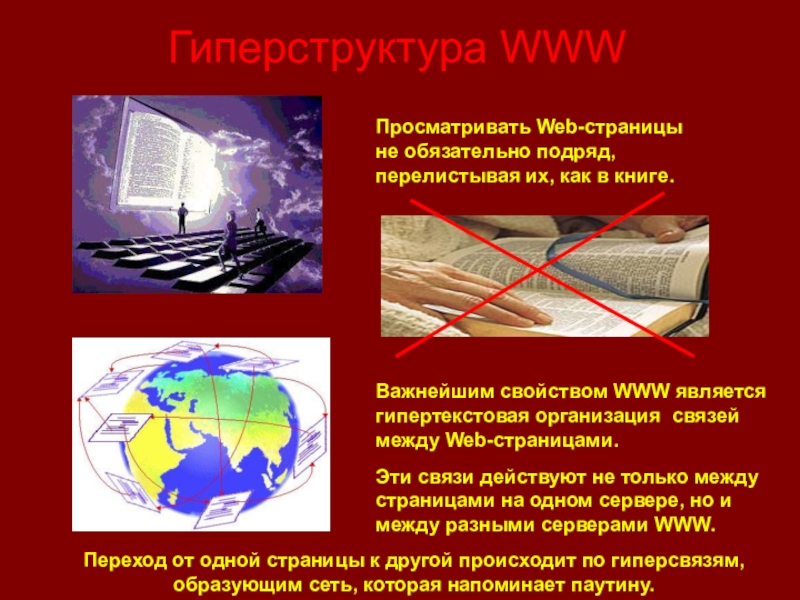 Гиперструктура WWW

Просматривать Web-страницы не обязательно подряд, перелистывая их, как в книге.

Важнейшим свойством WWW является гипертекстовая организация связей между Web-страницами.

Эти связи действуют не только между страницами на одном сервере, но и между разными серверами WWW.

Переход от одной страницы к другой происходит по гиперсвязям, образующим сеть, которая напоминает паутину.